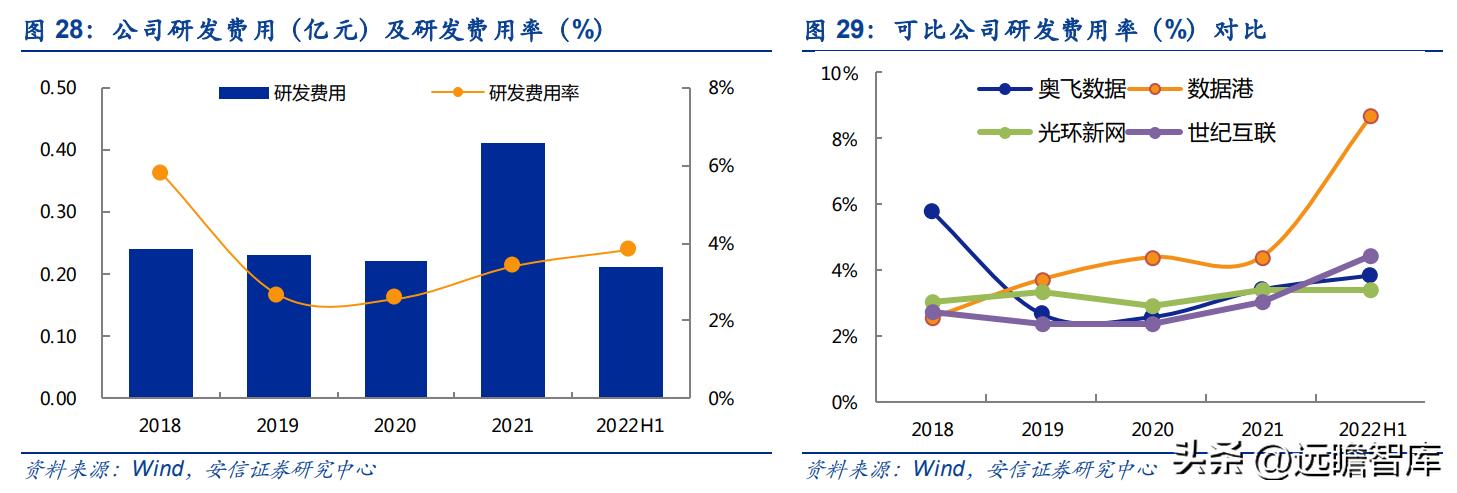 图 28：公司研发费用（亿元）及研发费用率（%）

研发费用
研发费用率

0.50
0.40
0.30
0.20
0.10
0.00

8%
6%
4%
2%
0%

2018
2019
2020
2021
2022H1

资料来源：Wind，安信证券研究中心

图 29：可比公司研发费用率（%）对比

奥飞数据
数据港
光环新网
世纪互联

10%
8%
6%
4%
2%
0%

2018
2019
2020
2021
2022H1

资料来源：Wind，安信证券研究中心

头条 @远瞻智库